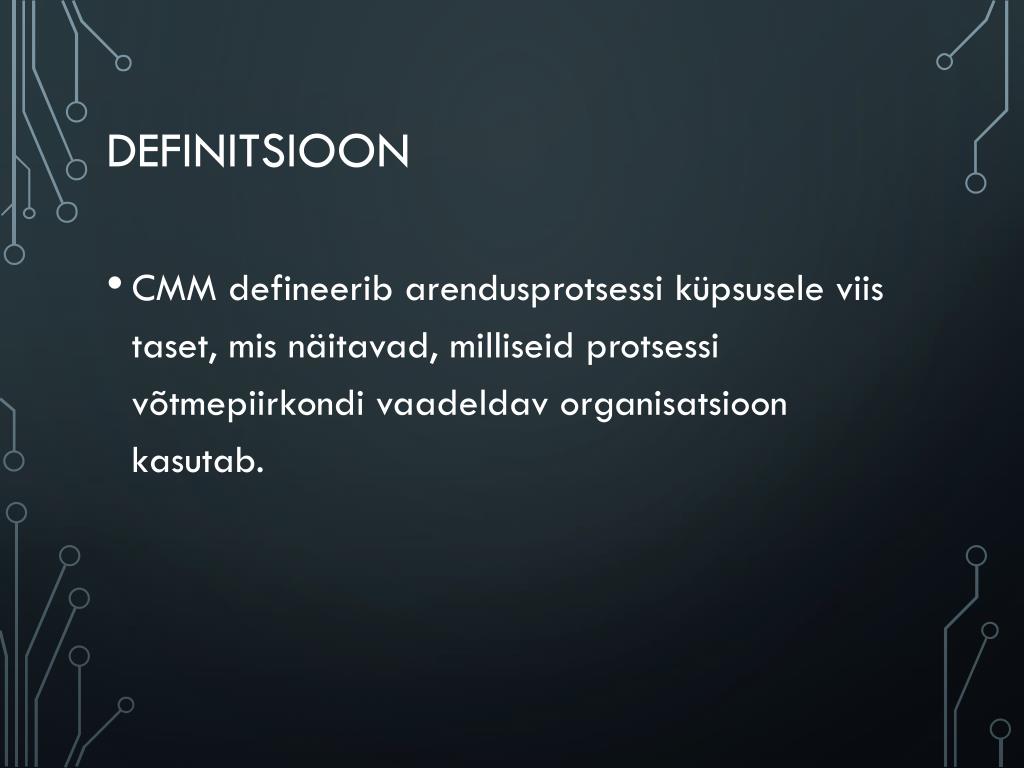 DEFINITSIOON

• CMM defineerib arendusprotsessi küpsusele viis taset, mis näitavad, milliseid protsessi võtmepiirkondi vaadeldav organisatsioon kasutab.